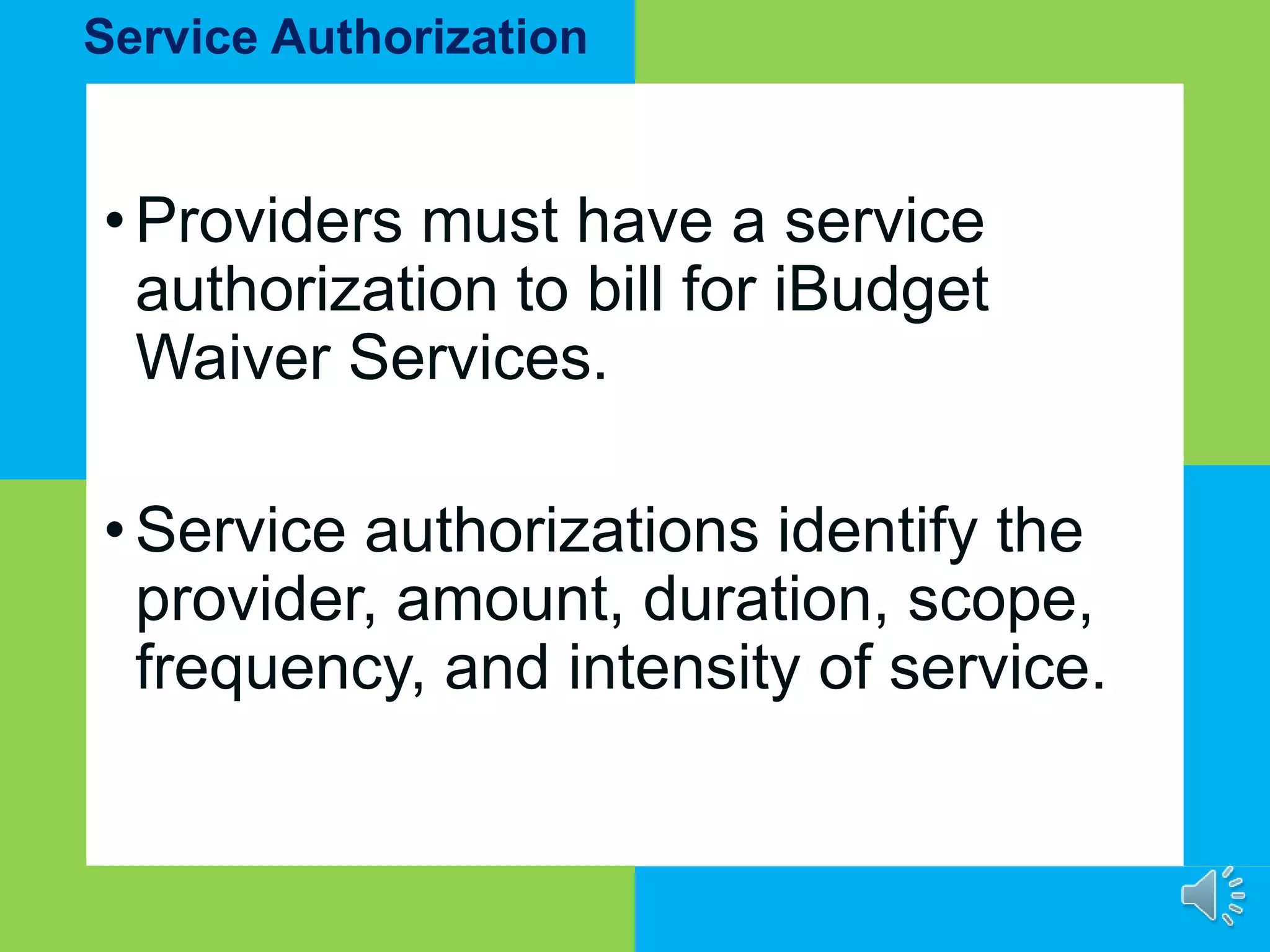 Service Authorization

• Providers must have a service authorization to bill for iBudget Waiver Services.

• Service authorizations identify the provider, amount, duration, scope, frequency, and intensity of service.